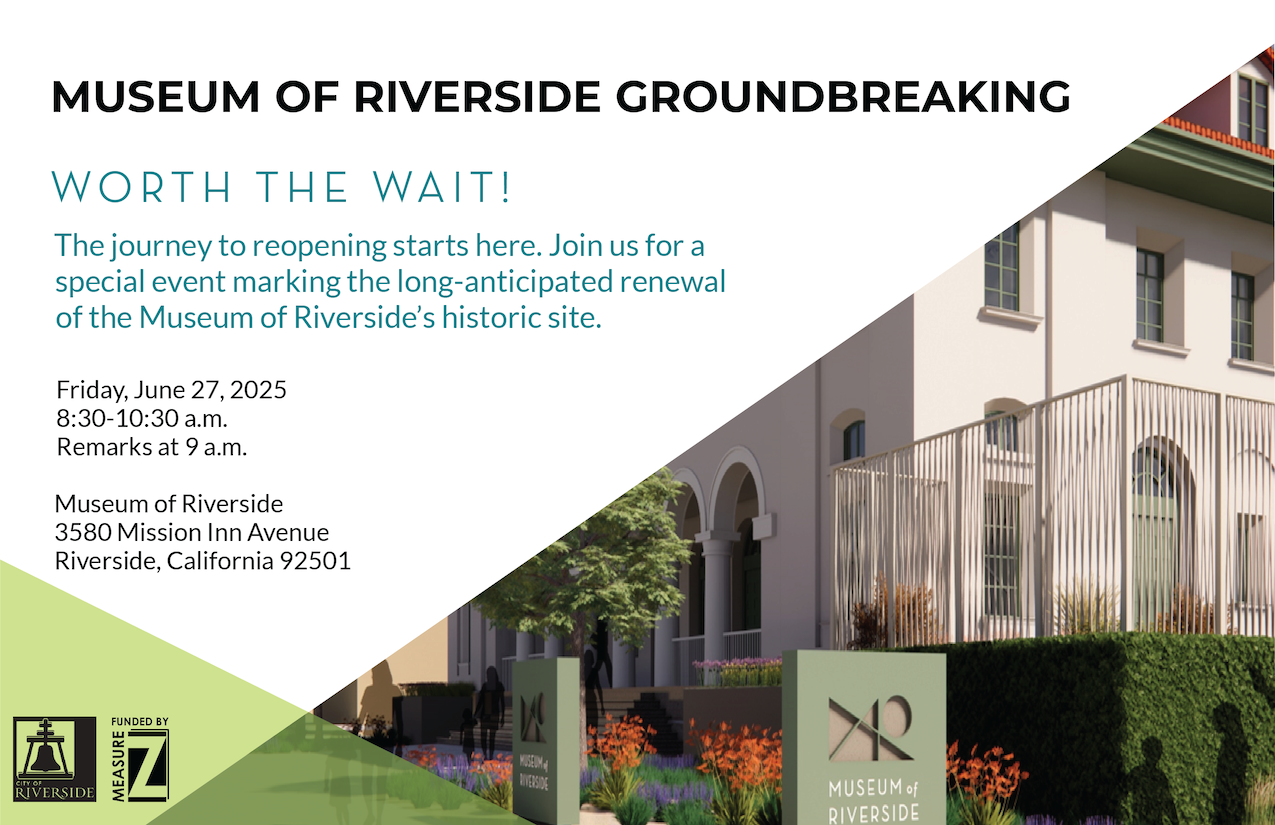 MUSEUM OF RIVERSIDE GROUNDBREAKING

WORTH THE WAIT!

The journey to reopening starts here. Join us for a special event marking the long-anticipated renewal of the Museum of Riverside's historic site.

Friday, June 27, 2025
8:30-10:30 a.m.
Remarks at 9 a.m.

Museum of Riverside
3580 Mission Inn Avenue
Riverside, California 92501

CITY OF RIVERSIDE

FUNDED BY MEASURE Z

MUSEUM of RIVERSIDE

MUSEUM of RIVERSIDE